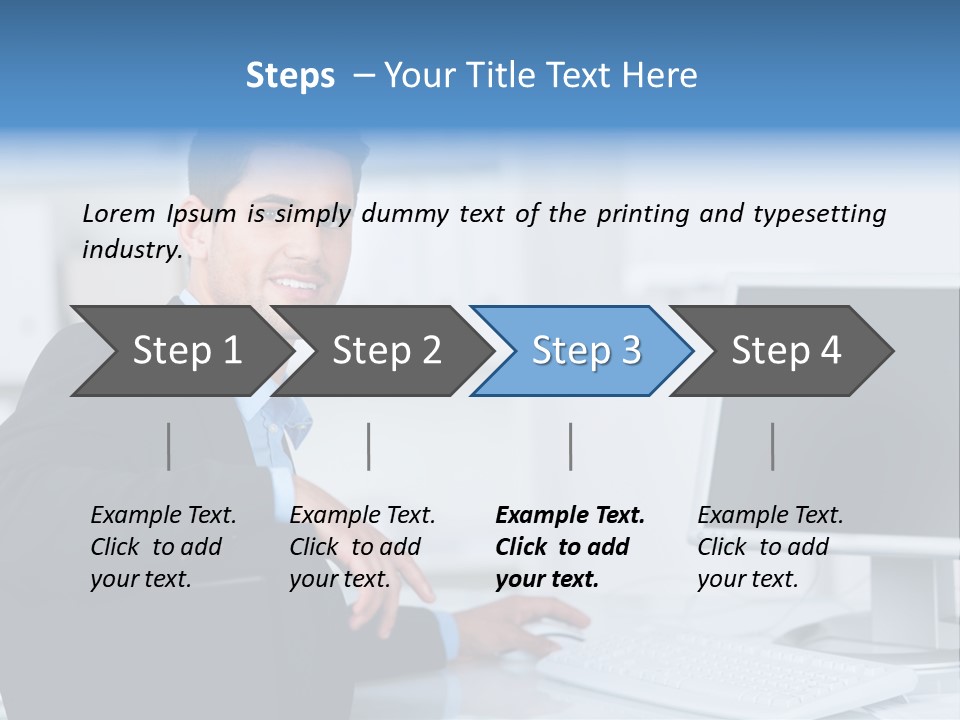 Steps – Your Title Text Here

Lorem Ipsum is simply dummy text of the printing and typesetting industry.

Step 1

Step 2

Step 3

Step 4

Example Text. Click to add your text.

Example Text. Click to add your text.

Example Text. Click to add your text.

Example Text. Click to add your text.